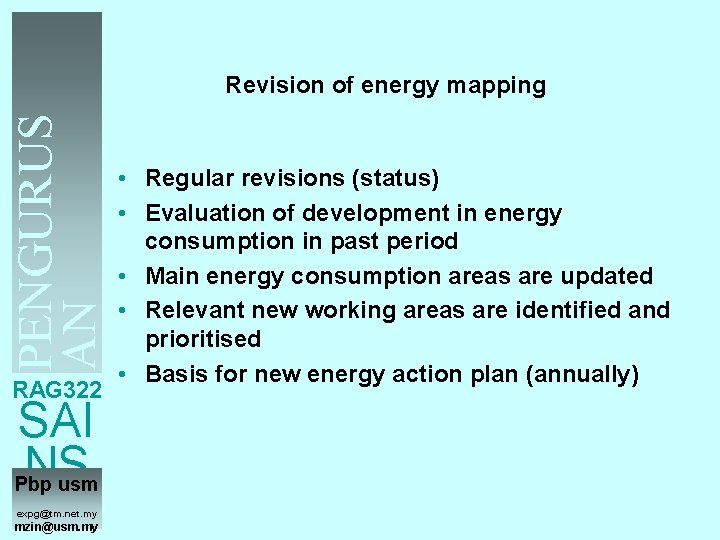 PENGURUS
AN

RAG322
SAI
NS

Pbp usm

expg@tm.net.my
mzin@usm.my

Revision of energy mapping

• Regular revisions (status)
• Evaluation of development in energy consumption in past period
• Main energy consumption areas are updated
• Relevant new working areas are identified and prioritised
• Basis for new energy action plan (annually)